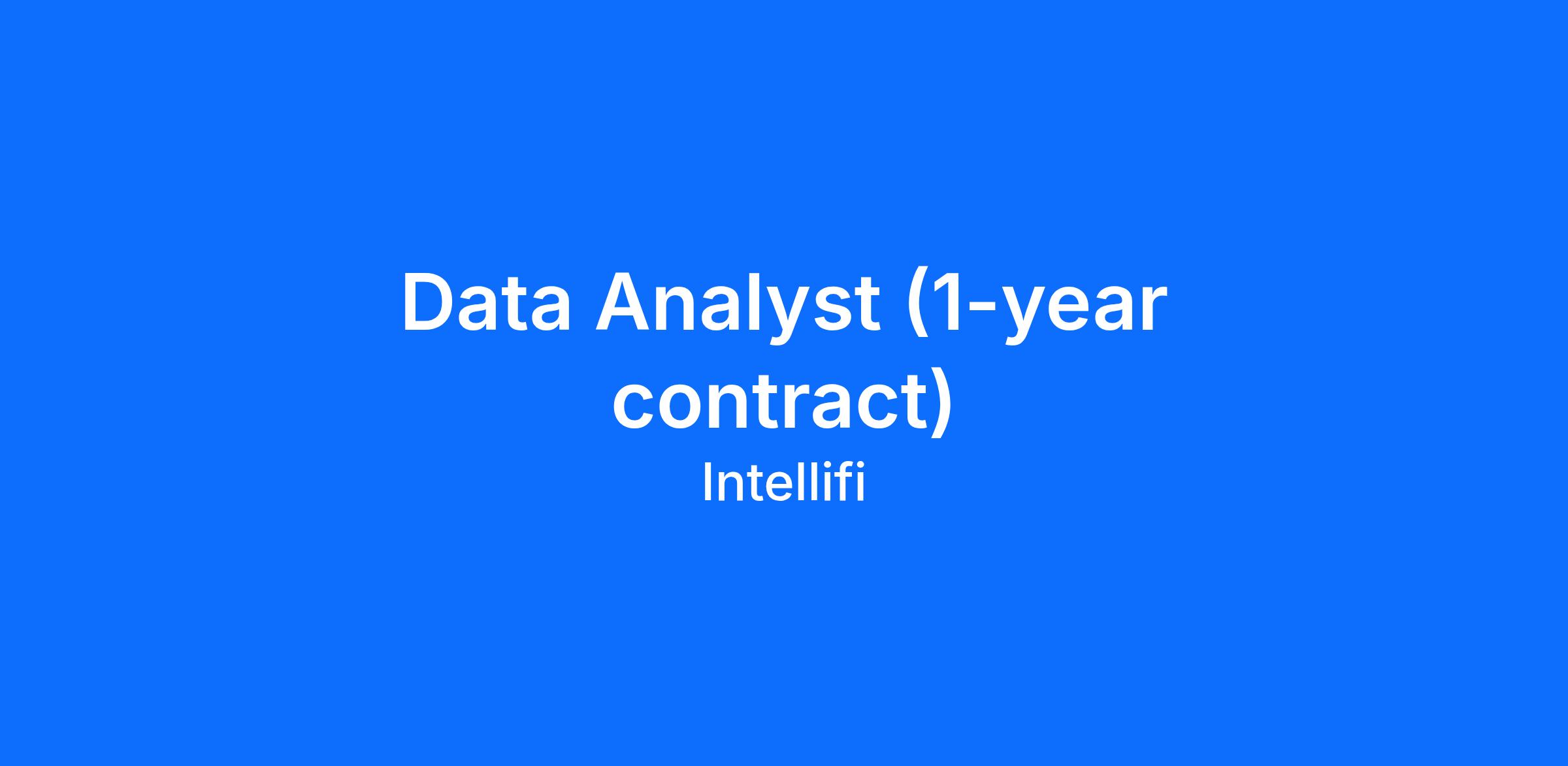 Data Analyst (1-year contract)

Intellifi